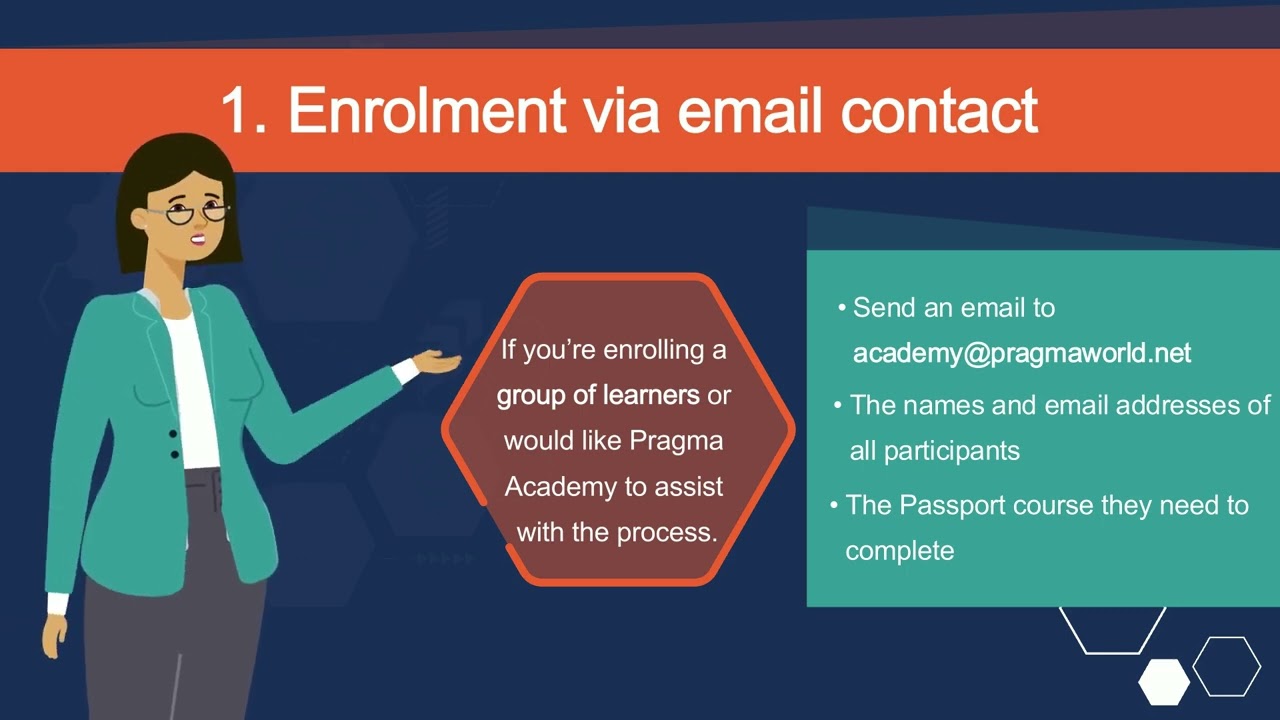 1. Enrolment via email contact

If you're enrolling a group of learners or would like Pragma Academy to assist with the process.

• Send an email to academy@pragmaworld.net
• The names and email addresses of all participants
• The Passport course they need to complete